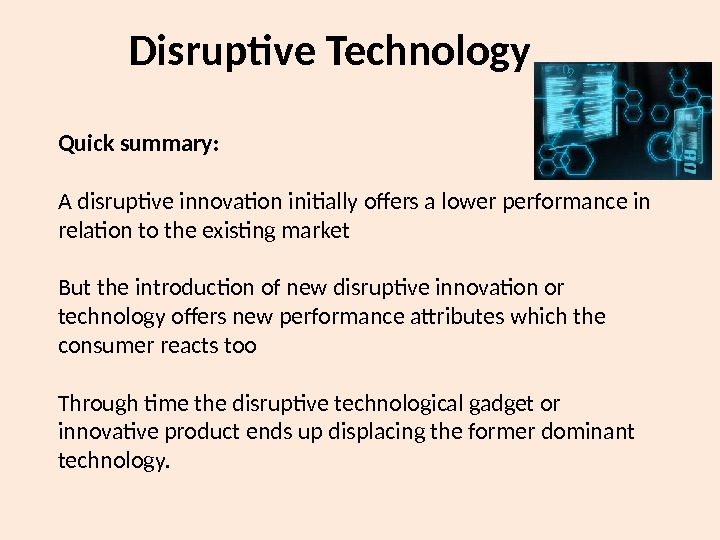 Disruptive Technology

Quick summary:

A disruptive innovation initially offers a lower performance in relation to the existing market

But the introduction of new disruptive innovation or technology offers new performance attributes which the consumer reacts too

Through time the disruptive technological gadget or innovative product ends up displacing the former dominant technology.